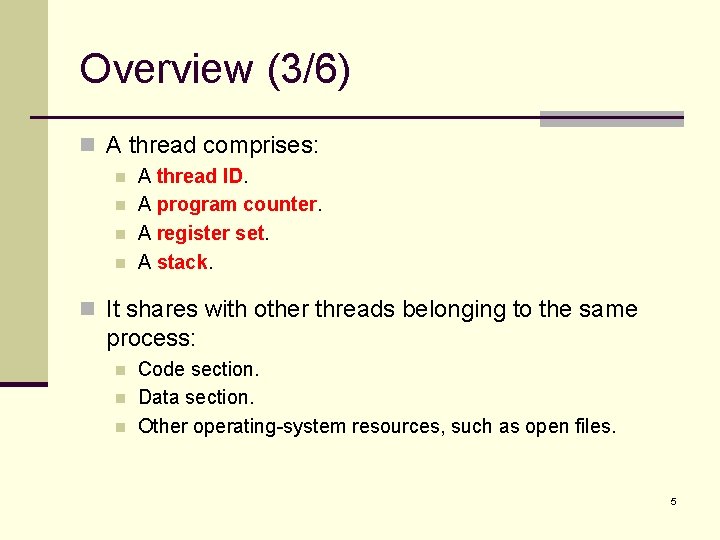 Overview (3/6)

A thread comprises:

A thread ID.

A program counter.

A register set.

A stack.

It shares with other threads belonging to the same process:

Code section.

Data section.

Other operating-system resources, such as open files.

5